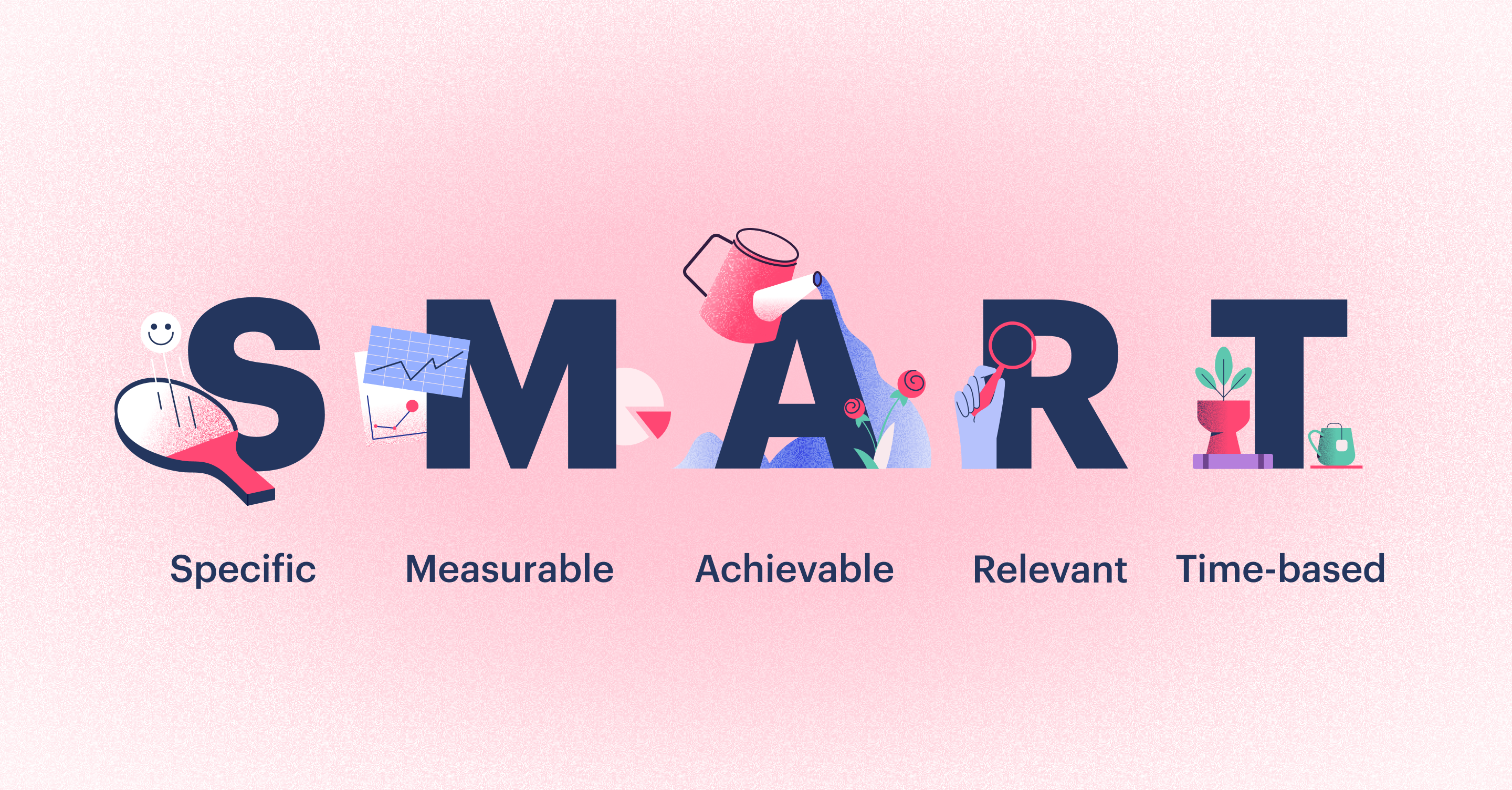 S M A R T

Specific Measurable Achievable Relevant Time-based